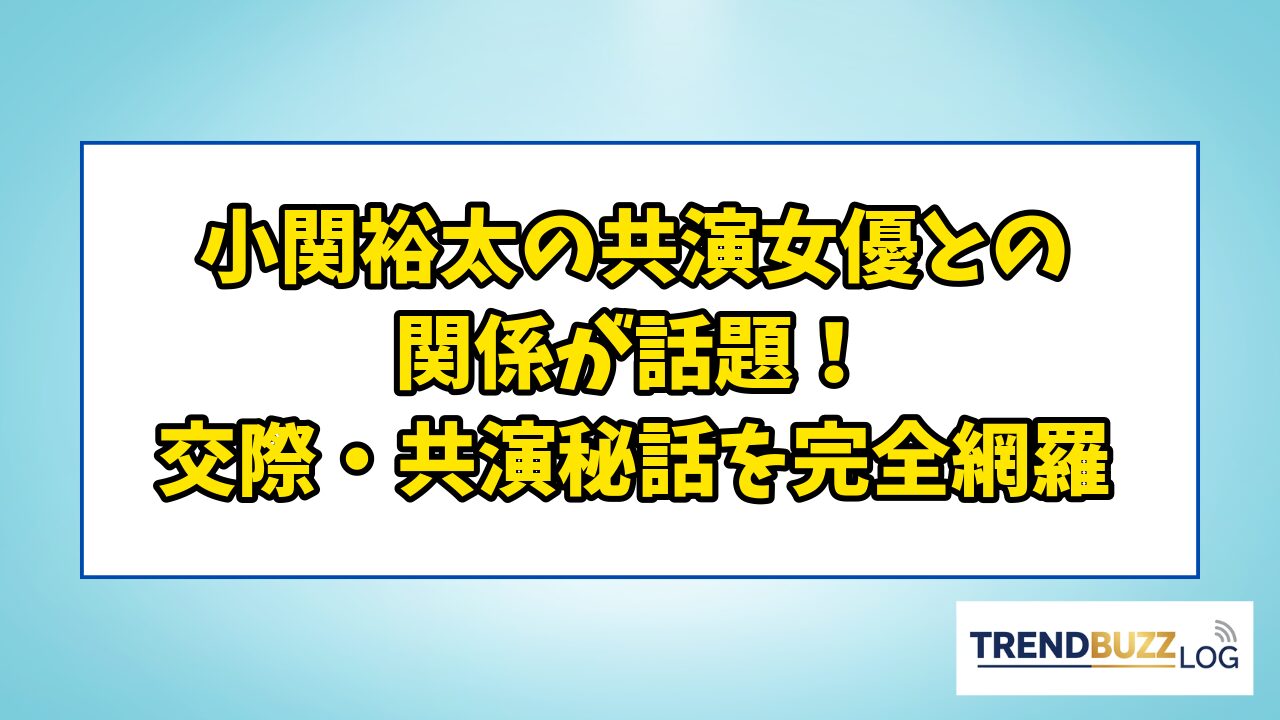 小関裕太の共演女優との
関係が話題！
交際・共演秘話を完全網羅

TRENDBUZZ LOG